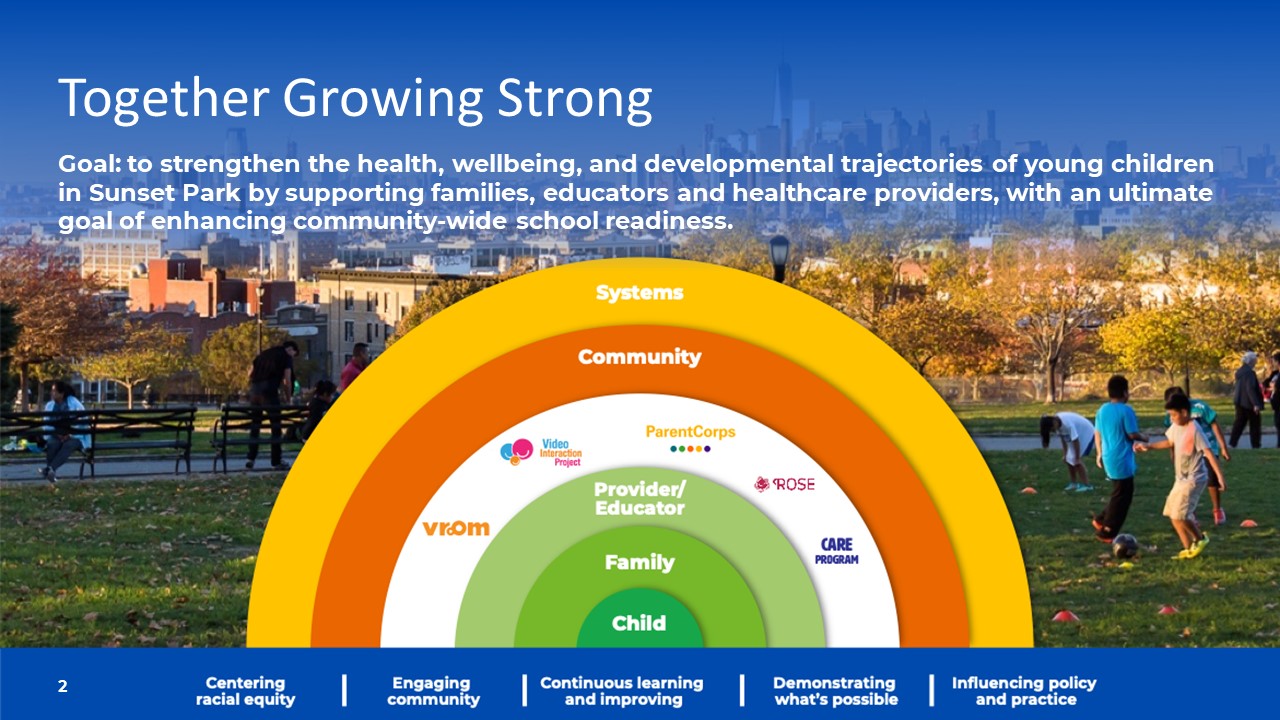 Together Growing Strong

Goal: to strengthen the health, wellbeing, and developmental trajectories of young children in Sunset Park by supporting families, educators and healthcare providers, with an ultimate goal of enhancing community-wide school readiness.

Systems

Community

Video Interaction Project

ParentCorps

ROSE

vroom

CARE PROGRAM

Provider/ Educator

Family

Child

2

Centering racial equity | Engaging community | Continuous learning and improving | Demonstrating what's possible | Influencing policy and practice